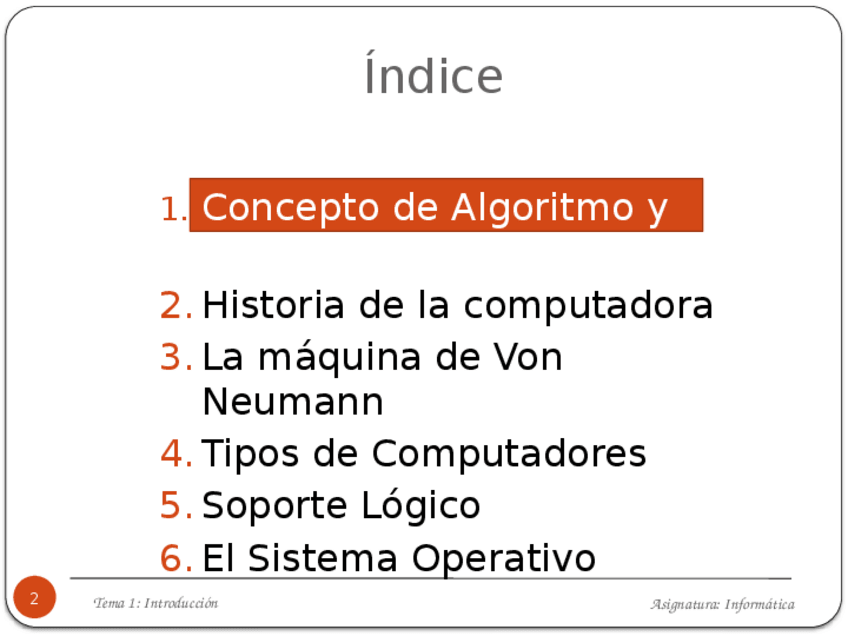 Índice

1. Concepto de Algoritmo y

2. Historia de la computadora
3. La máquina de Von Neumann
4. Tipos de Computadores
5. Soporte Lógico
6. El Sistema Operativo

2

Tema 1: Introducción

Asignatura: Informática